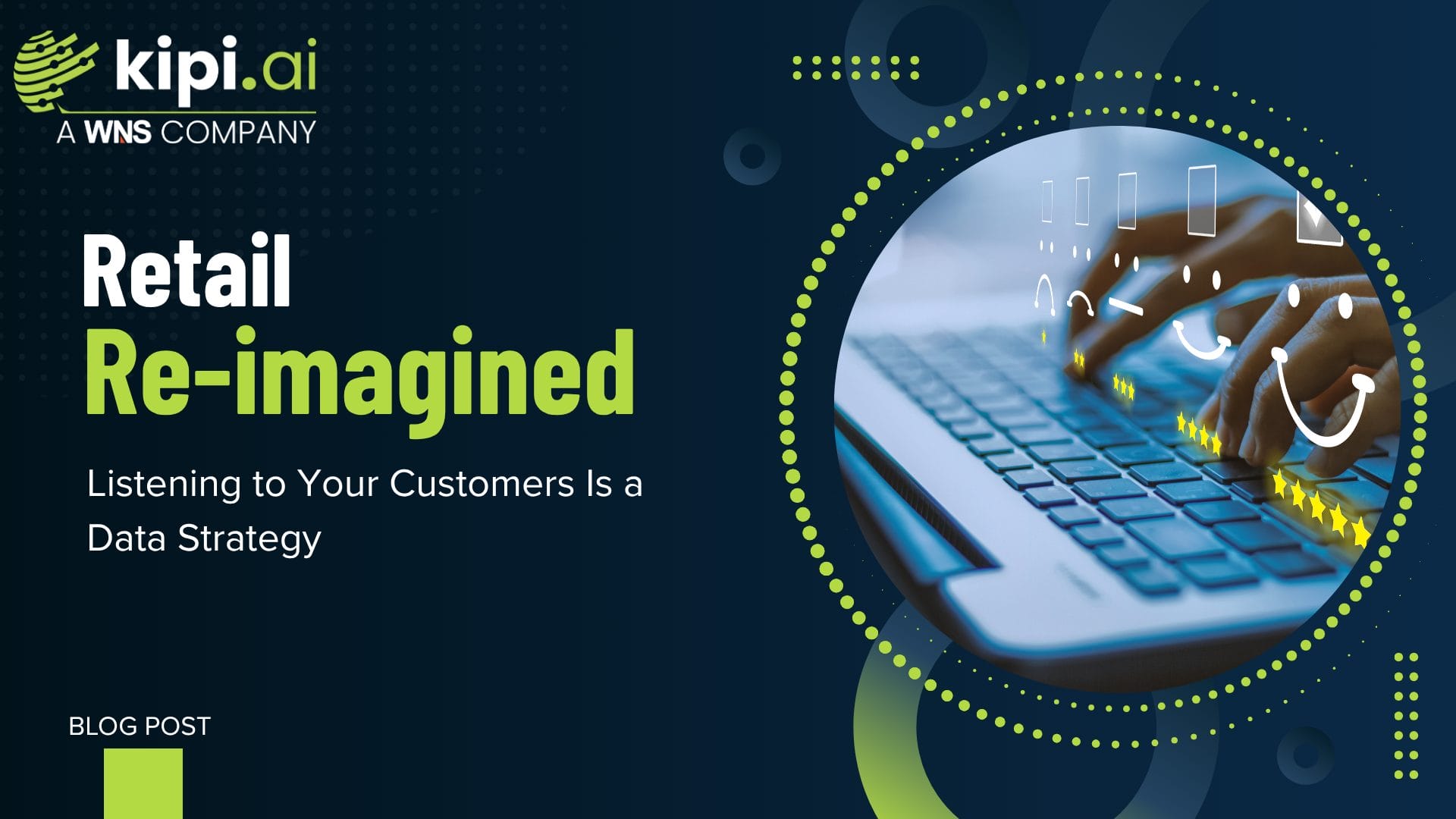 kipi.ai
A WNS COMPANY

Retail
Re-imagined

Listening to Your Customers Is a Data Strategy

BLOG POST